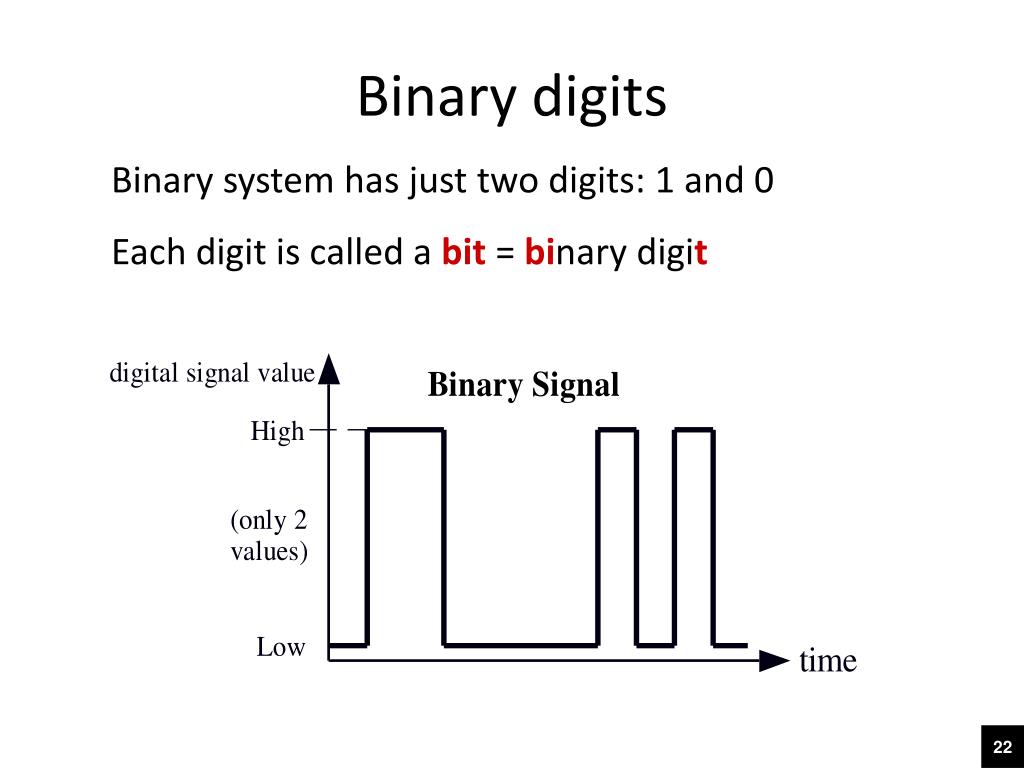 Binary digits

Binary system has just two digits: 1 and 0

Each digit is called a bit = binary digit

digital signal value

Binary Signal

High

(only 2 values)

Low

time

22